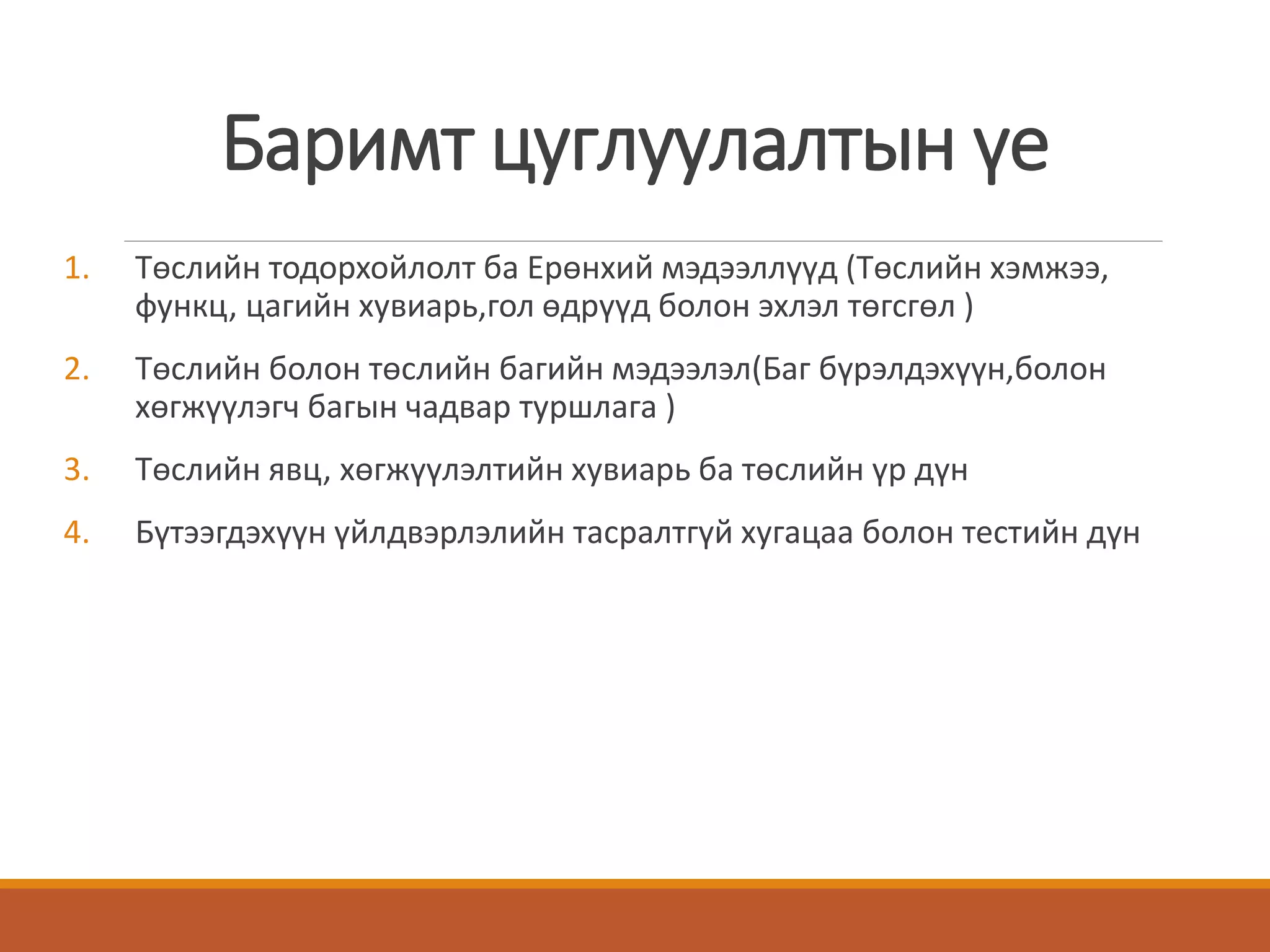 Баримт цуглуулалтын үе

1. Төслийн тодорхойлолт ба Ерөнхий мэдээллүүд (Төслийн хэмжээ, функц, цагийн хувиарь,гол өдрүүд болон эхлэл төгсгөл )

2. Төслийн болон төслийн багийн мэдээлэл(Баг бүрэлдэхүүн,болон хөгжүүлэгч багын чадвар туршлага )

3. Төслийн явц, хөгжүүлэлтийн хувиарь ба төслийн үр дүн

4. Бүтээгдэхүүн үйлдвэрлэлийн тасралтгүй хугацаа болон тестийн дүн